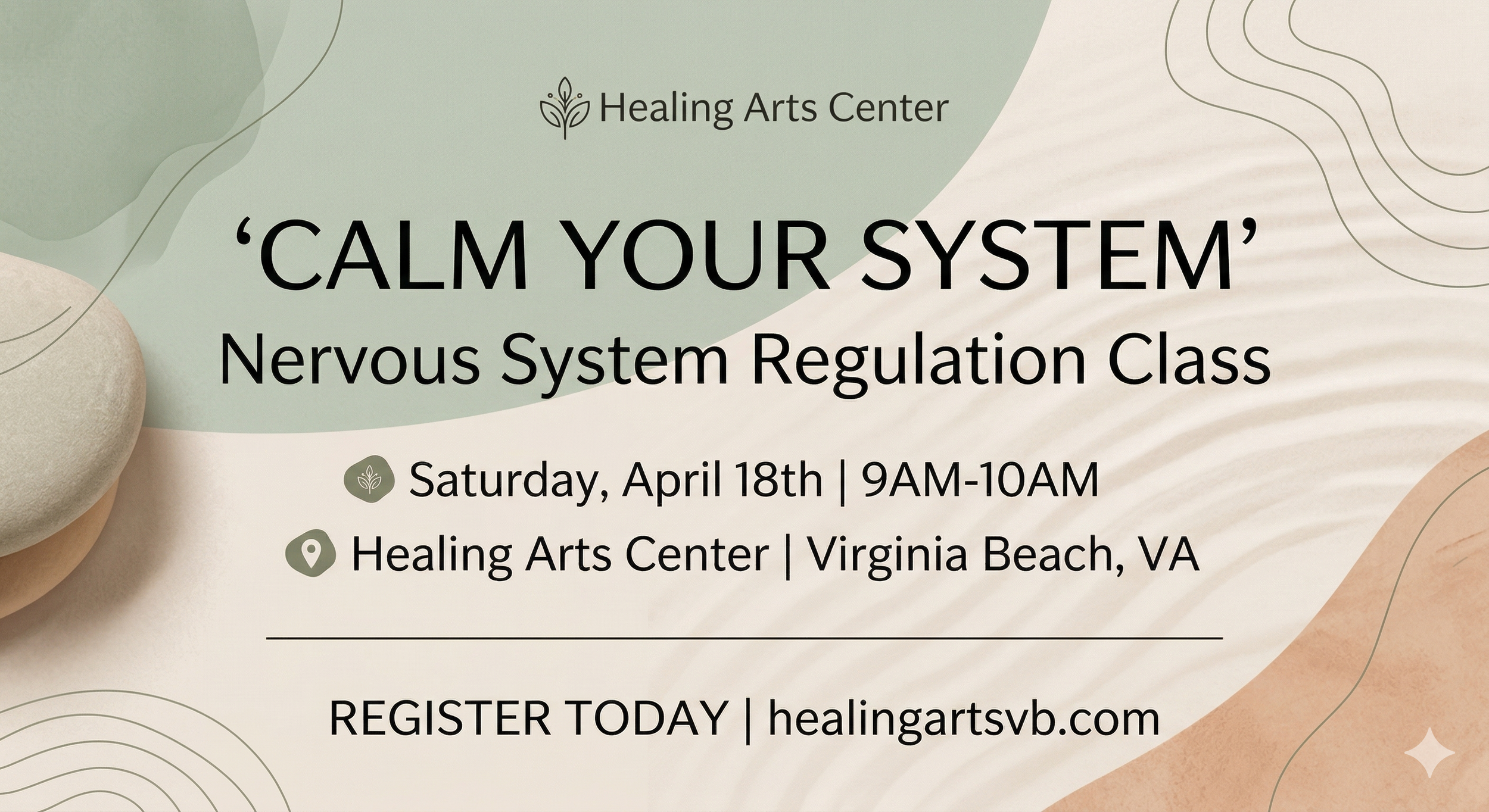 Healing Arts Center

‘CALM YOUR SYSTEM’
Nervous System Regulation Class

Saturday, April 18th | 9AM-10AM
Healing Arts Center | Virginia Beach, VA

REGISTER TODAY | healingartsvb.com